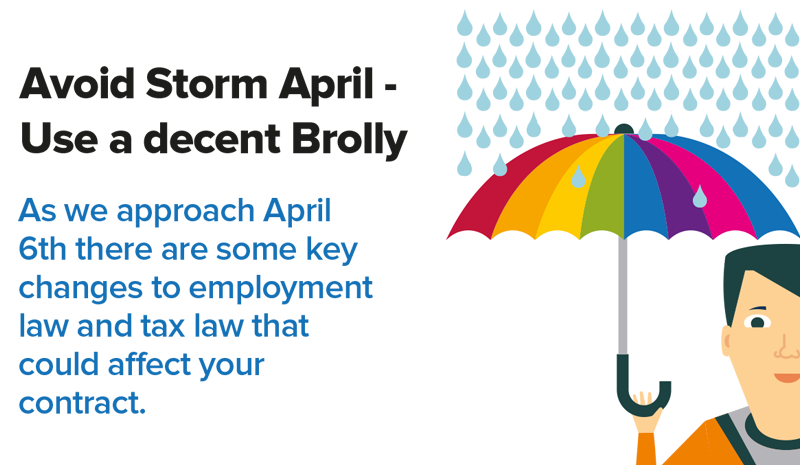 Avoid Storm April - Use a decent Brolly

As we approach April 6th there are some key changes to employment law and tax law that could affect your contract.